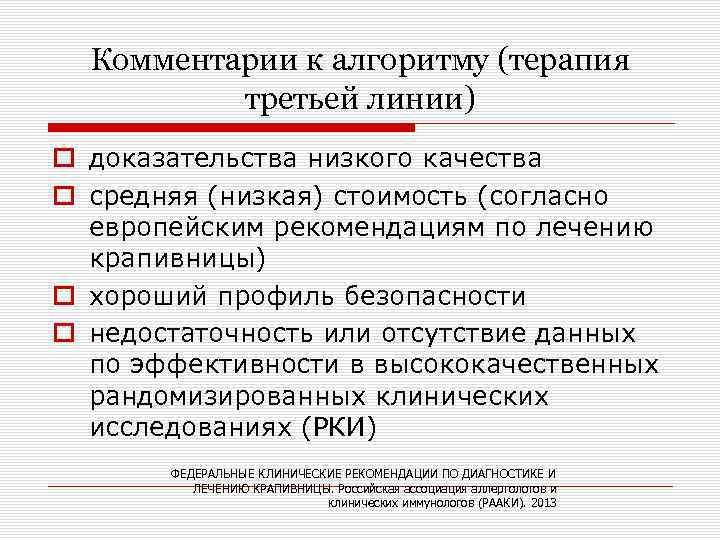 Комментарии к алгоритму (терапия третьей линии)

доказательства низкого качества

средняя (низкая) стоимость (согласно европейским рекомендациям по лечению крапивницы)

хороший профиль безопасности

недостаточность или отсутствие данных по эффективности в высококачественных рандомизированных клинических исследованиях (РКИ)

ФЕДЕРАЛЬНЫЕ КЛИНИЧЕСКИЕ РЕКОМЕНДАЦИИ ПО ДИАГНОСТИКЕ И ЛЕЧЕНИЮ КРАПИВНИЦЫ. Российская ассоциация аллергологов и клинических иммунологов (РААКИ). 2013